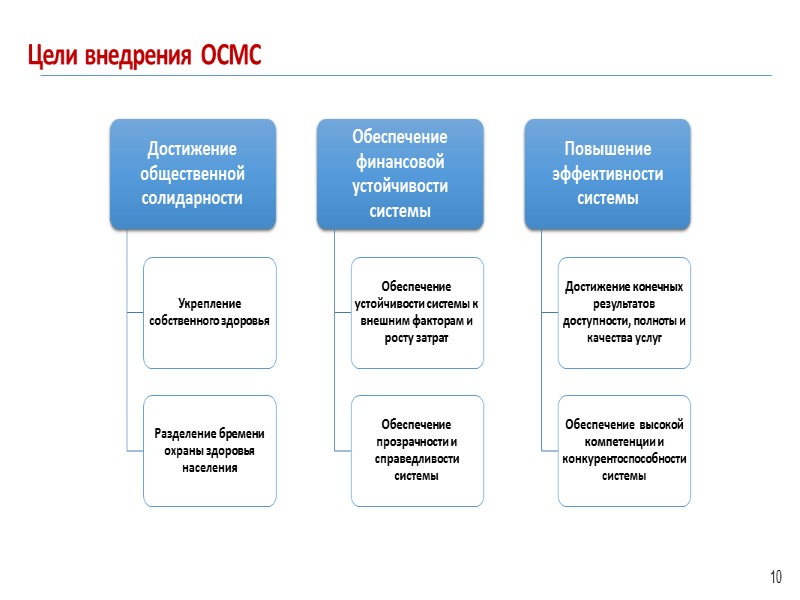 Цели внедрения ОСМС

Достижение общественной солидарности

Укрепление собственного здоровья

Разделение бремени охраны здоровья населения

Обеспечение финансовой устойчивости системы

Обеспечение устойчивости системы к внешним факторам и росту затрат

Обеспечение прозрачности и справедливости системы

Повышение эффективности системы

Достижение конечных результатов доступности, полноты и качества услуг

Обеспечение высокой компетенции и конкурентоспособности системы

10